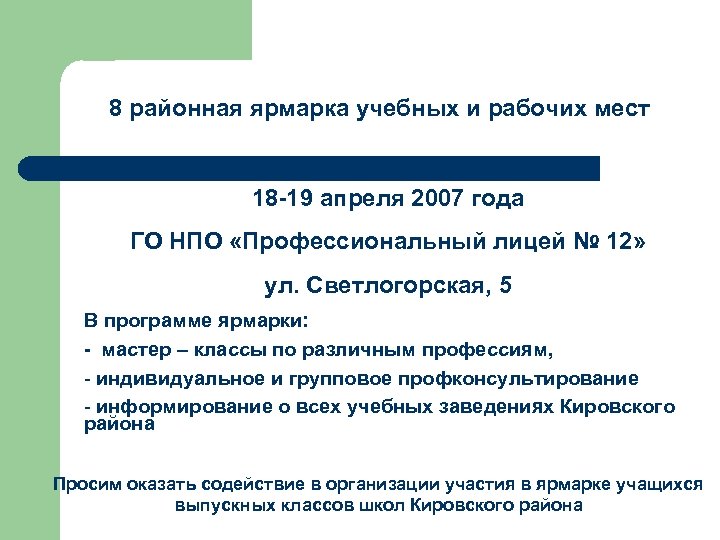 8 районная ярмарка учебных и рабочих мест

18-19 апреля 2007 года

ГО НПО «Профессиональный лицей № 12»

ул. Светлогорская, 5

В программе ярмарки:

- мастер – классы по различным профессиям,

- индивидуальное и групповое профконсультирование

- информирование о всех учебных заведениях Кировского района

Просим оказать содействие в организации участия в ярмарке учащихся выпускных классов школ Кировского района